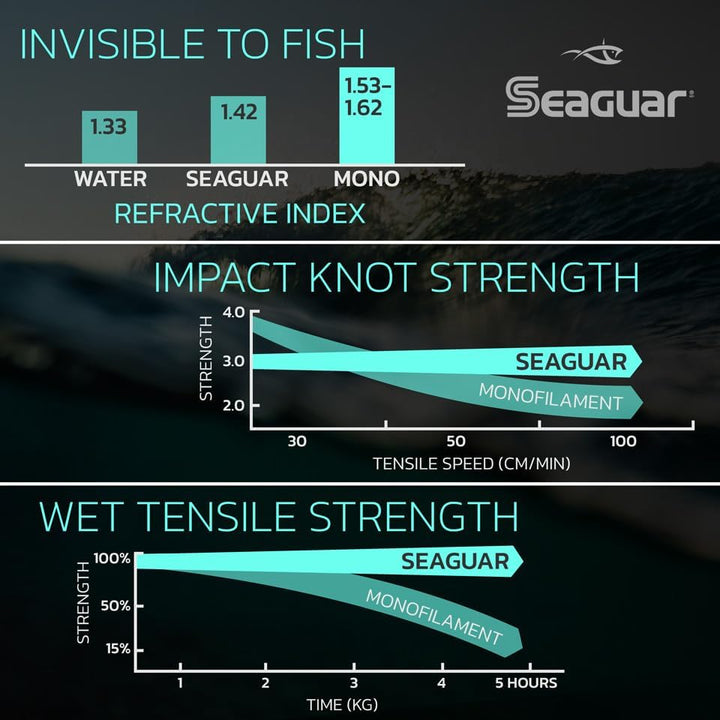 INVISIBLE TO FISH

Seaguar®

1.33
1.42
1.53-1.62

WATER SEAGUAR MONO

REFRACTIVE INDEX

IMPACT KNOT STRENGTH

STRENGTH
4.0
3.0
2.0

SEAGUAR
MONOFILAMENT

30 50 100

TENSILE SPEED (CM/MIN)

WET TENSILE STRENGTH

STRENGTH
100%
50%
15%

SEAGUAR
MONOFILAMENT

1 2 3 4 5 HOURS

TIME (KG)